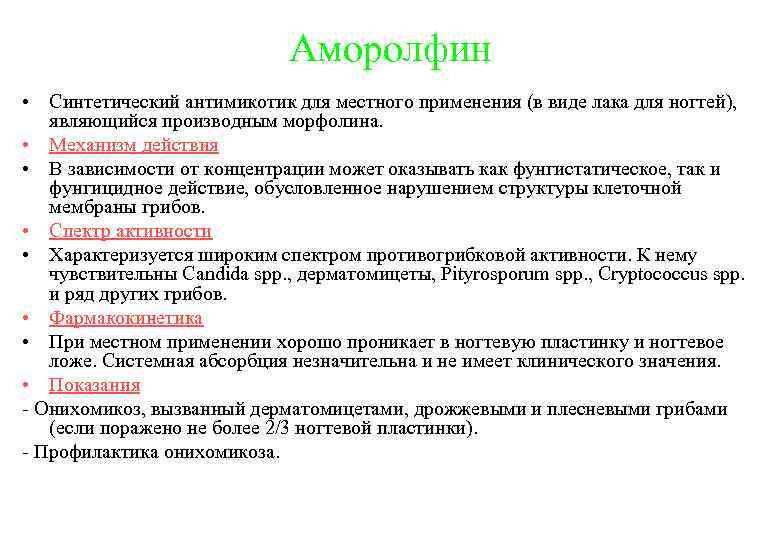 Аморолфин

• Синтетический антимикотик для местного применения (в виде лака для ногтей), являющийся производным морфолина.
• Механизм действия
• В зависимости от концентрации может оказывать как фунгистатическое, так и фунгицидное действие, обусловленное нарушением структуры клеточной мембраны грибов.
• Спектр активности
• Характеризуется широким спектром противогрибковой активности. К нему чувствительны Candida spp., дерматомицеты, Pityrosporum spp., Cryptococcus spp. и ряд других грибов.
• Фармакокинетика
• При местном применении хорошо проникает в ногтевую пластинку и ногтевое ложе. Системная абсорбция незначительна и не имеет клинического значения.
• Показания
- Онихомикоз, вызванный дерматомицетами, дрожжевыми и плесневыми грибами (если поражено не более 2/3 ногтевой пластинки).
- Профилактика онихомикоза.